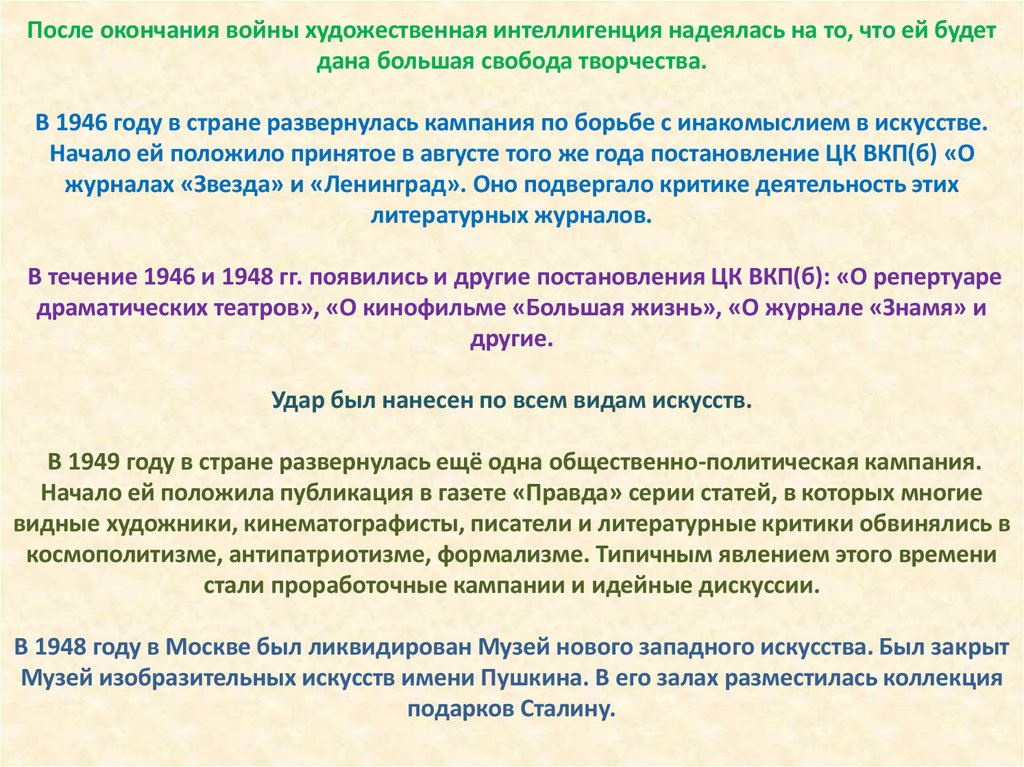 После окончания войны художественная интеллигенция надеялась на то, что ей будет дана большая свобода творчества.

В 1946 году в стране развернулась кампания по борьбе с инакомыслием в искусстве. Начало ей положило принятое в августе того же года постановление ЦК ВКП(б) «О журналах «Звезда» и «Ленинград». Оно подвергало критике деятельность этих литературных журналов.

В течение 1946 и 1948 гг. появились и другие постановления ЦК ВКП(б): «О репертуаре драматических театров», «О кинофильме «Большая жизнь», «О журнале «Знамя» и другие.

Удар был нанесен по всем видам искусств.

В 1949 году в стране развернулась ещё одна общественно-политическая кампания. Начало ей положила публикация в газете «Правда» серии статей, в которых многие видные художники, кинематографисты, писатели и литературные критики обвинялись в космополитизме, антипатриотизме, формализме. Типичным явлением этого времени стали проработочные кампании и идейные дискуссии.

В 1948 году в Москве был ликвидирован Музей нового западного искусства. Был закрыт Музей изобразительных искусств имени Пушкина. В его залах разместилась коллекция подарков Сталину.